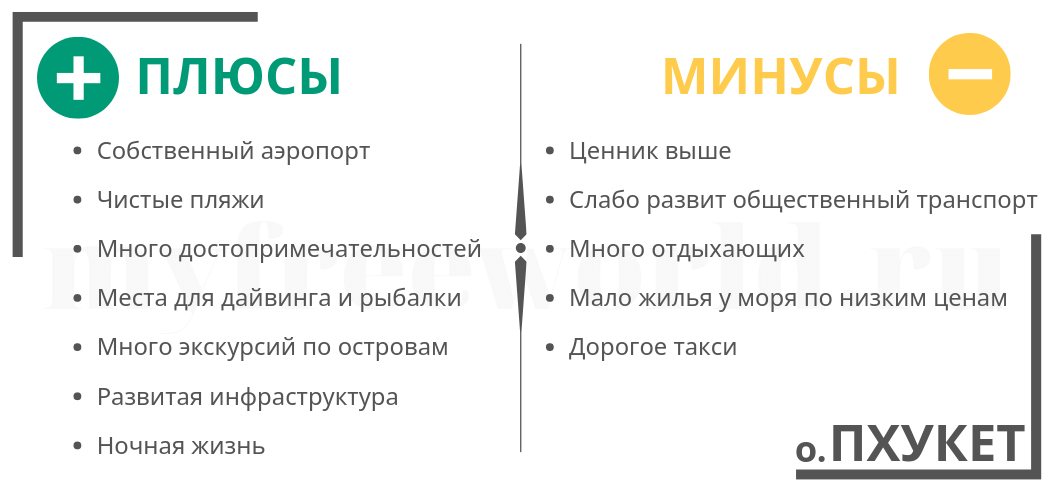 ПЛЮСЫ

- Собственный аэропорт
- Чистые пляжи
- Много достопримечательностей
- Места для дайвинга и рыбалки
- Много экскурсий по островам
- Развитая инфраструктура
- Ночная жизнь

МИНУСЫ

- Ценник выше
- Слабо развит общественный транспорт
- Много отдыхающих
- Мало жилья у моря по низким ценам
- Дорогое такси

myfreeworld.ru

о.ПХУКЕТ